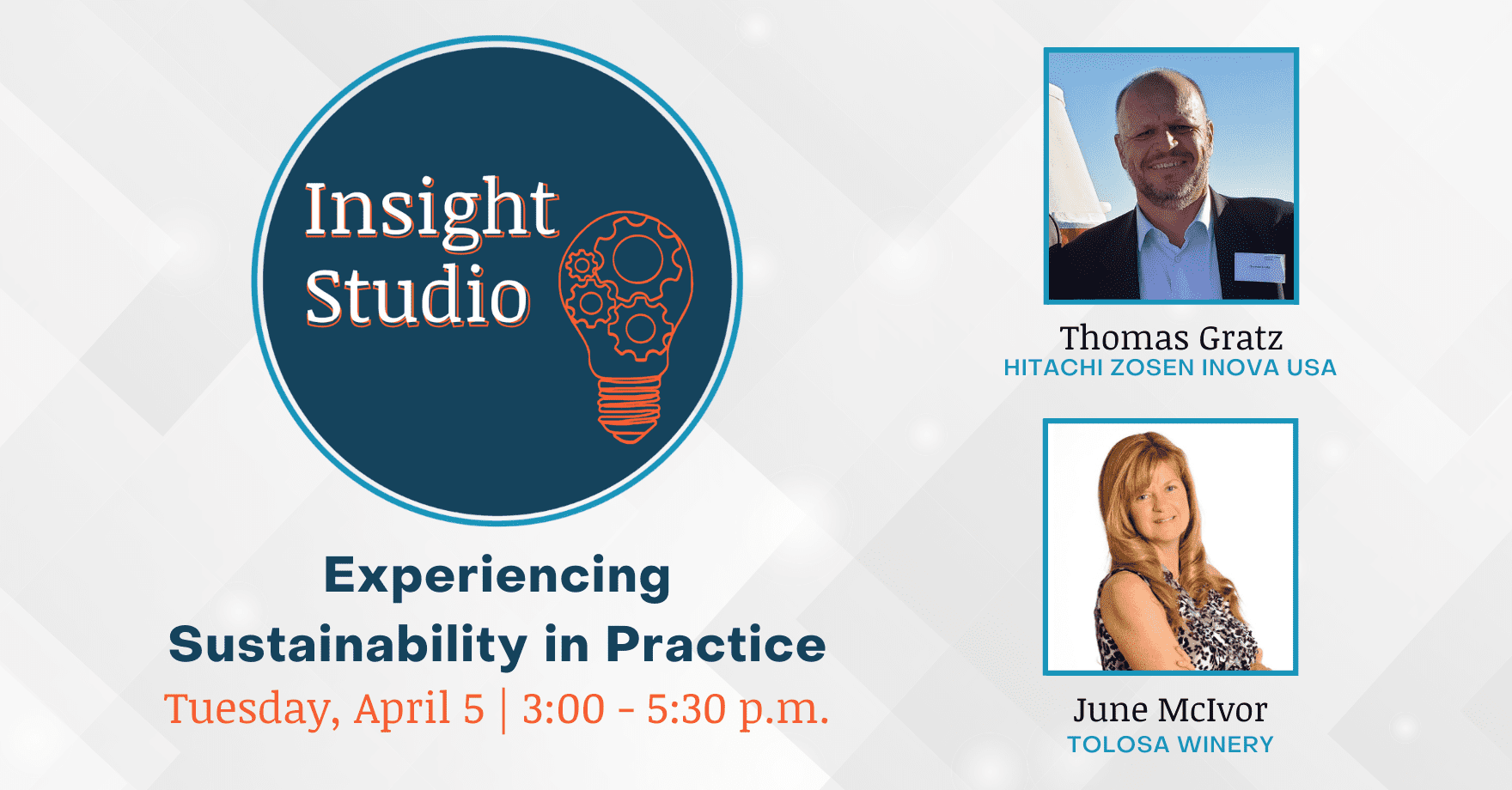 Insight Studio

Experiencing Sustainability in Practice

Tuesday, April 5 | 3:00 - 5:30 p.m.

Thomas Gratz
HITACHI ZOSEN INOVA USA

June McIvor
TOLOSA WINERY